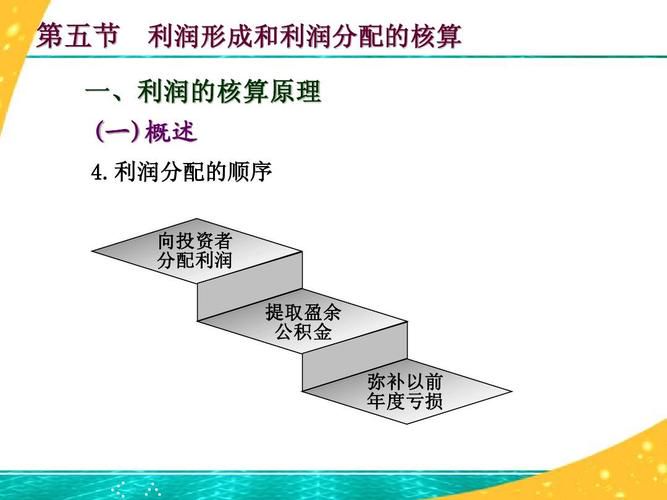 第五节　利润形成和利润分配的核算

一、利润的核算原理

(一) 概述

4. 利润分配的顺序

向投资者分配利润

提取盈余公积金

弥补以前年度亏损